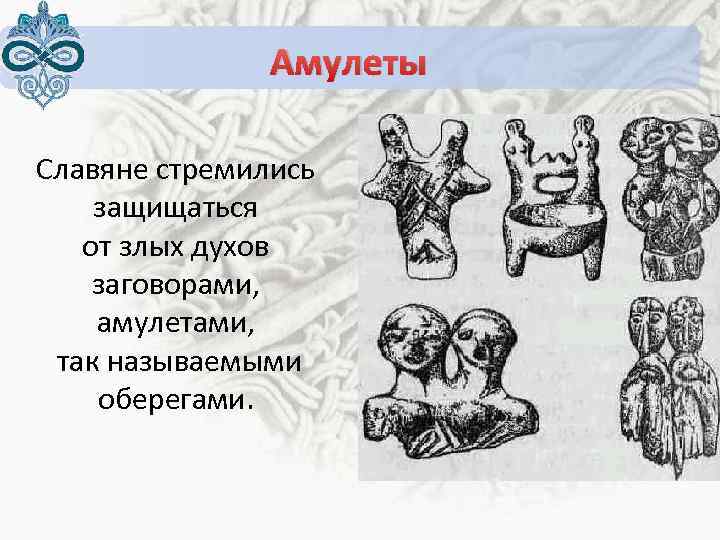 Амулеты

Славяне стремились защищаться от злых духов заговорами, амулетами, так называемыми оберегами.